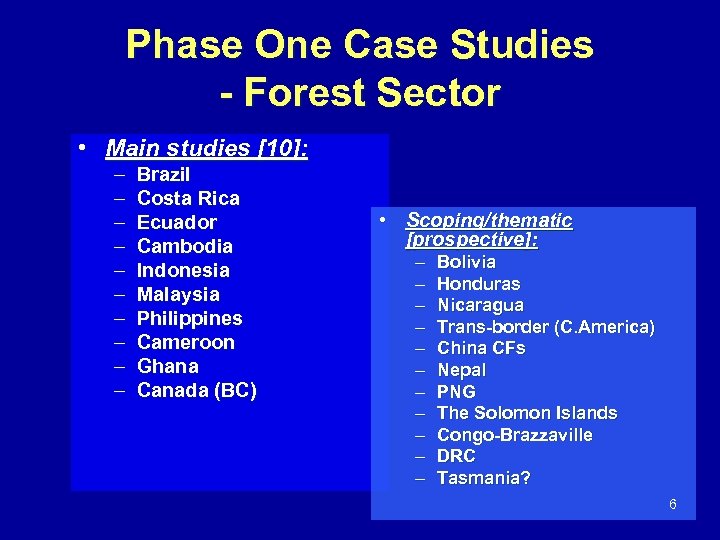 Phase One Case Studies
- Forest Sector

• Main studies [10]:
– Brazil
– Costa Rica
– Ecuador
– Cambodia
– Indonesia
– Malaysia
– Philippines
– Cameroon
– Ghana
– Canada (BC)

• Scoping/thematic [prospective]:
– Bolivia
– Honduras
– Nicaragua
– Trans-border (C.America)
– China CFs
– Nepal
– PNG
– The Solomon Islands
– Congo-Brazzaville
– DRC
– Tasmania?

6